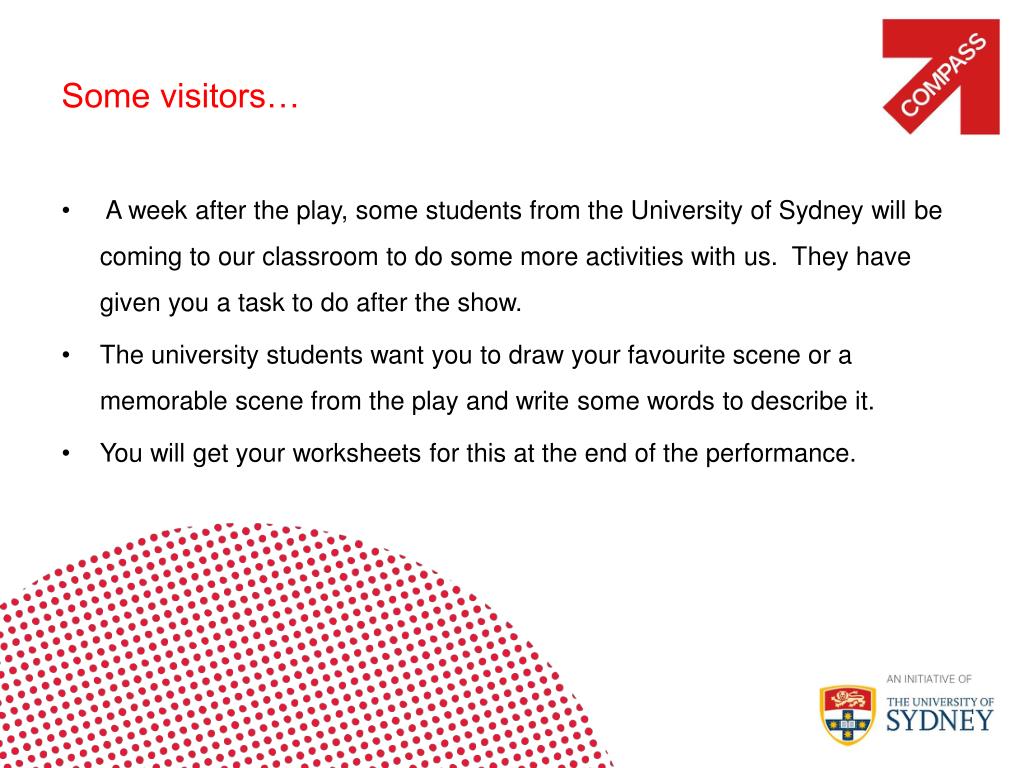 Some visitors…

COMPASS

• A week after the play, some students from the University of Sydney will be coming to our classroom to do some more activities with us. They have given you a task to do after the show.

• The university students want you to draw your favourite scene or a memorable scene from the play and write some words to describe it.

• You will get your worksheets for this at the end of the performance.

AN INITIATIVE OF

THE UNIVERSITY OF SYDNEY